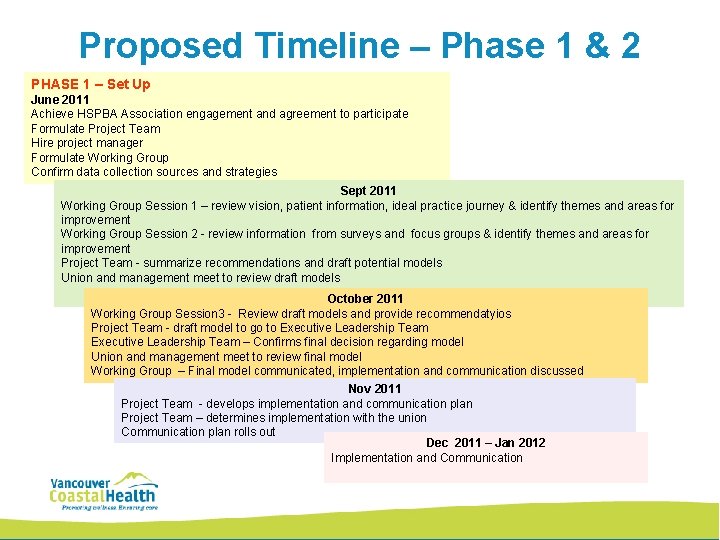 Proposed Timeline – Phase 1 & 2

PHASE 1 – Set Up
June 2011
Achieve HSPBA Association engagement and agreement to participate
Formulate Project Team
Hire project manager
Formulate Working Group
Confirm data collection sources and strategies

Sept 2011
Working Group Session 1 – review vision, patient information, ideal practice journey & identify themes and areas for improvement
Working Group Session 2 - review information from surveys and focus groups & identify themes and areas for improvement
Project Team - summarize recommendations and draft potential models
Union and management meet to review draft models

October 2011
Working Group Session3 - Review draft models and provide recommendatyios
Project Team - draft model to go to Executive Leadership Team
Executive Leadership Team – Confirms final decision regarding model
Union and management meet to review final model
Working Group – Final model communicated, implementation and communication discussed

Nov 2011
Project Team - develops implementation and communication plan
Project Team – determines implementation with the union
Communication plan rolls out

Dec 2011 – Jan 2012
Implementation and Communication

Vancouver CoastalHealth
Promoting wellness. Ensuring care.